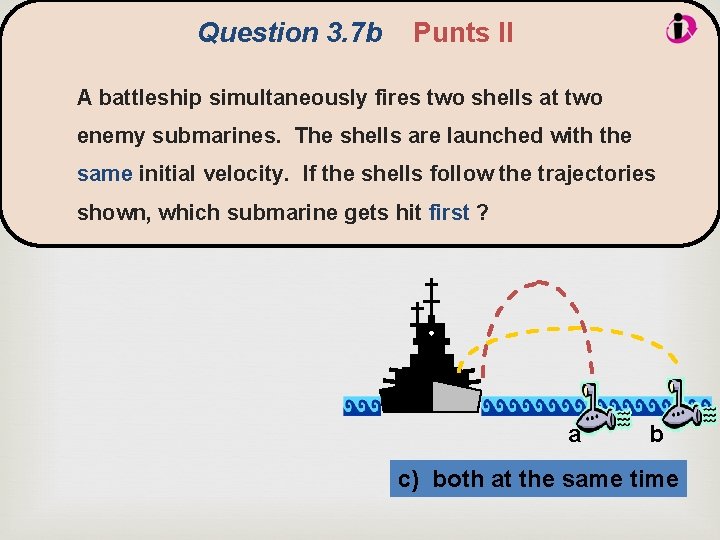 Question 3.7b Punts II

A battleship simultaneously fires two shells at two enemy submarines. The shells are launched with the same initial velocity. If the shells follow the trajectories shown, which submarine gets hit first ?

a

b

c) both at the same time